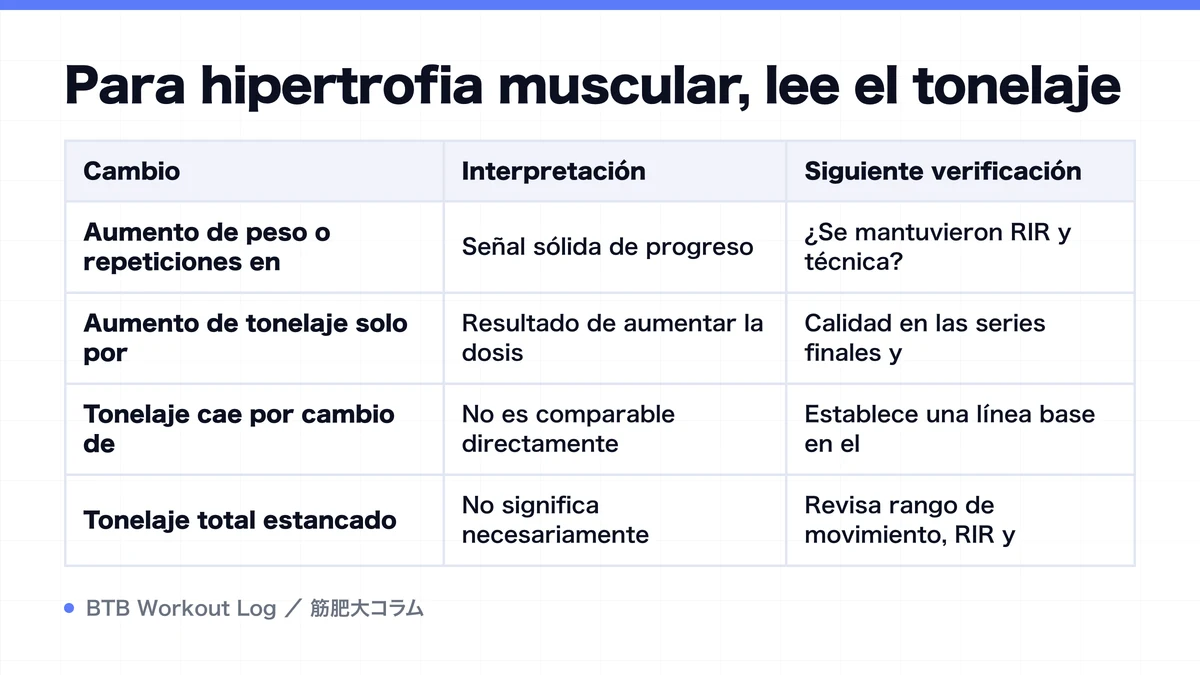 Para hipertrofia muscular, lee el tonelaje

| Cambio | Interpretación | Siguiente verificación |
|---|---|---|
| Aumento de peso o repeticiones en | Señal sólida de progreso | ¿Se mantuvieron RIR y técnica? |
| Aumento de tonelaje solo por | Resultado de aumentar la dosis | Calidad en las series finales y |
| Tonelaje cae por cambio de | No es comparable directamente | Establece una línea base en el |
| Tonelaje total estancado | No significa necesariamente | Revisa rango de movimiento, RIR y |

BTB Workout Log ／ 筋肥大コラム